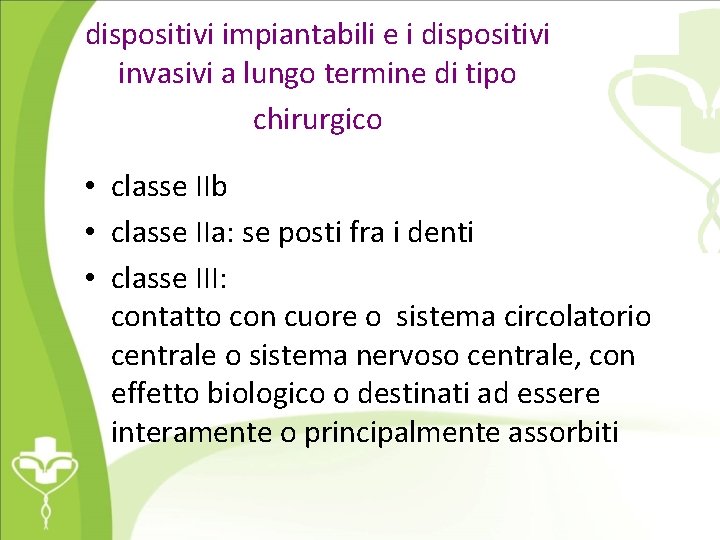 dispositivi impiantabili e i dispositivi invasivi a lungo termine di tipo chirurgico

• classe IIb
• classe IIa: se posti fra i denti
• classe III:
contatto con cuore o sistema circolatorio centrale o sistema nervoso centrale, con effetto biologico o destinati ad essere interamente o principalmente assorbiti